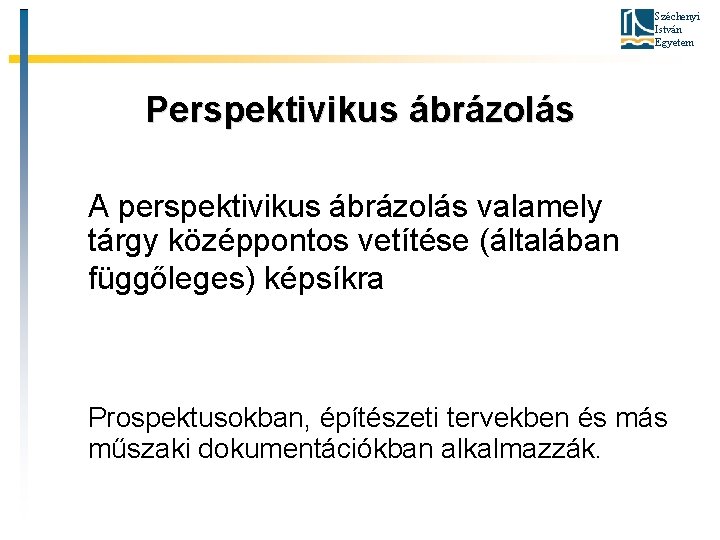 Széchenyi
István
Egyetem

Perspektivikus ábrázolás

A perspektivikus ábrázolás valamely tárgy középpontos vetítése (általában függőleges) képsíkra

Prospektusokban, építészeti tervekben és más műszaki dokumentációkban alkalmazzák.